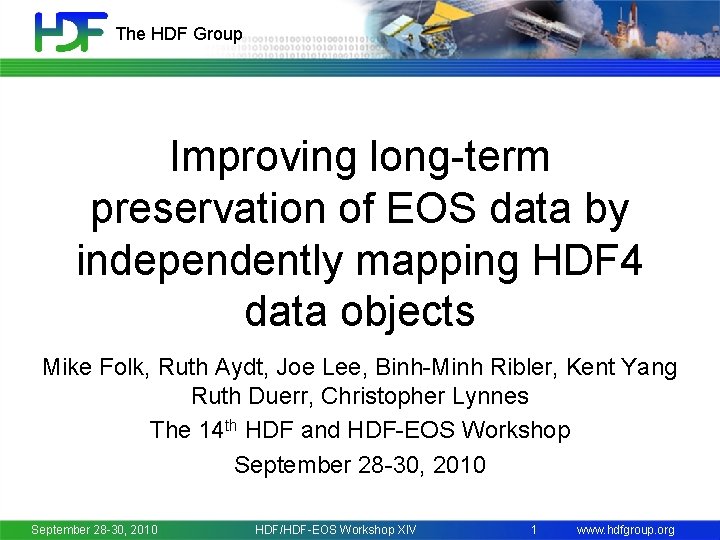 HDF The HDF Group

Improving long-term preservation of EOS data by independently mapping HDF4 data objects

Mike Folk, Ruth Aydt, Joe Lee, Binh-Minh Ribler, Kent Yang
Ruth Duerr, Christopher Lynnes

The 14$^{th}$ HDF and HDF-EOS Workshop

September 28-30, 2010

September 28-30, 2010 HDF/HDF-EOS Workshop XIV 1 www.hdfgroup.org